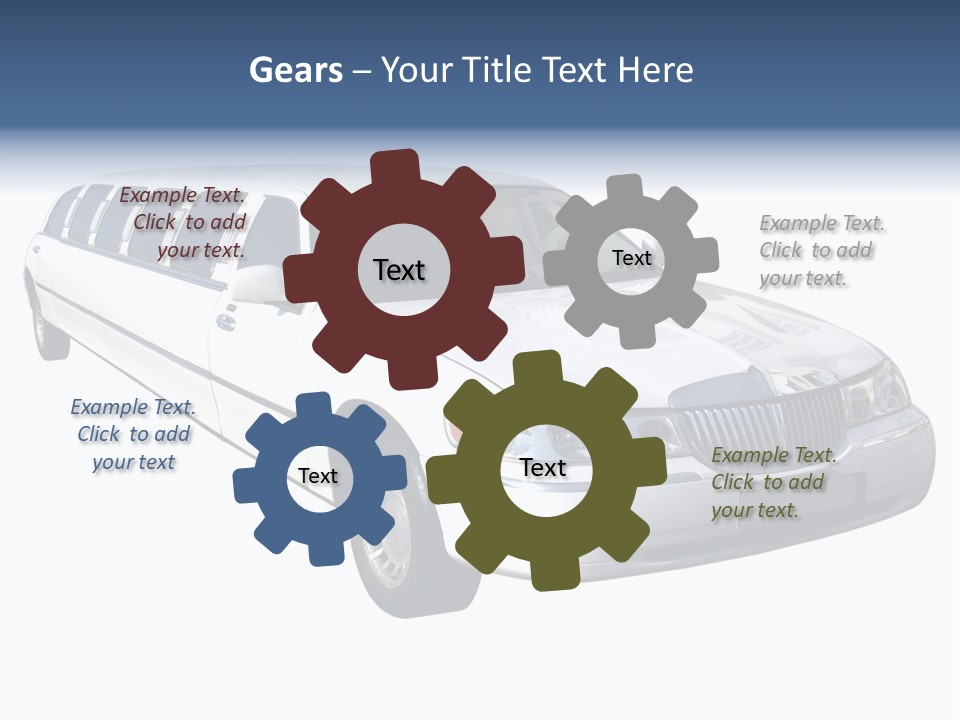 Gears – Your Title Text Here

Example Text. Click to add your text.

Text

Text

Example Text. Click to add your text.

Example Text. Click to add your text

Text

Text

Example Text. Click to add your text.